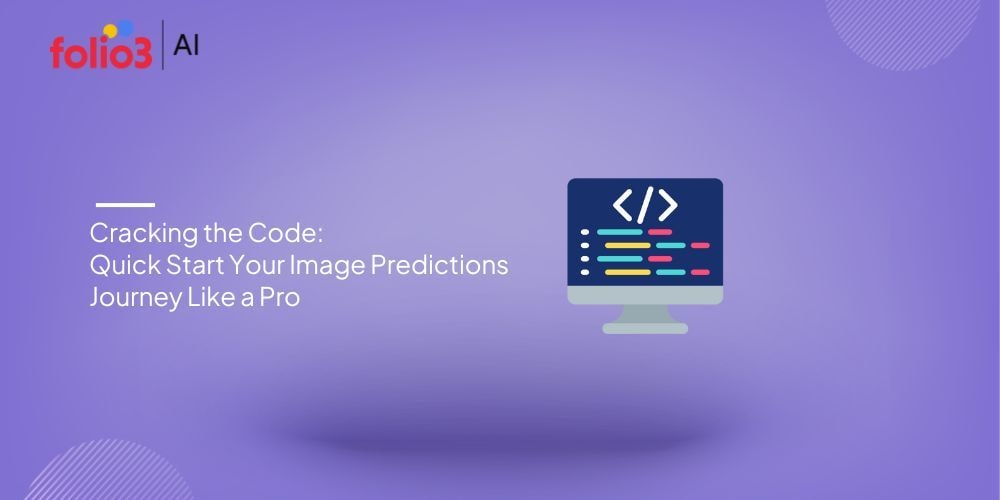 folio3 | AI

Cracking the Code:
Quick Start Your Image Predictions Journey Like a Pro

</>